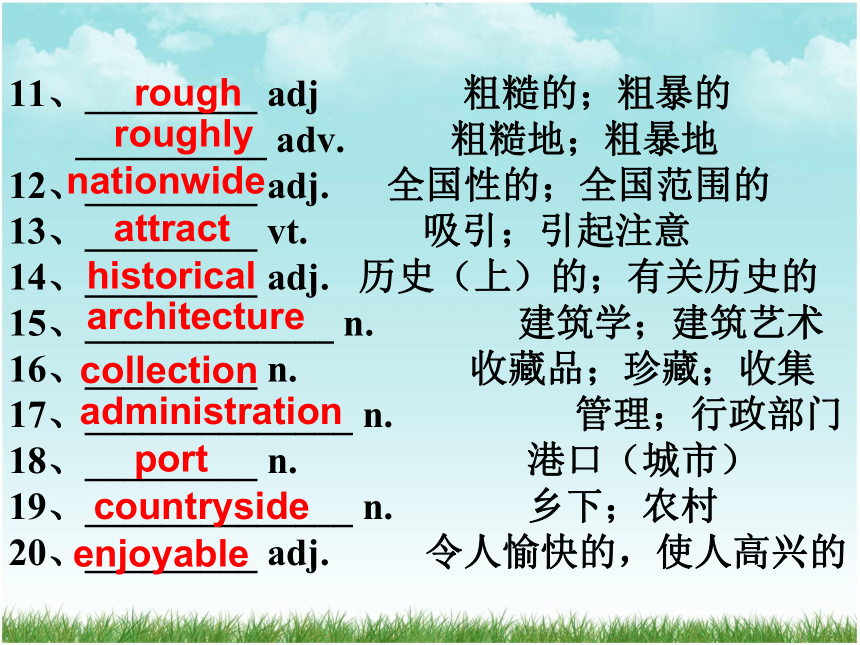 11、rough adj 粗糙的；粗暴的
roughly adv. 粗糙地；粗暴地
12、nationwide adj. 全国性的；全国范围的
13、attract vt. 吸引；引起注意
14、historical adj. 历史（上）的；有关历史的
15、architecture n. 建筑学；建筑艺术
16、collection n. 收藏品；珍藏；收集
17、administration n. 管理；行政部门
18、port n. 港口（城市）
19、countryside n. 乡下；农村
20、enjoyable adj. 令人愉快的，使人高兴的